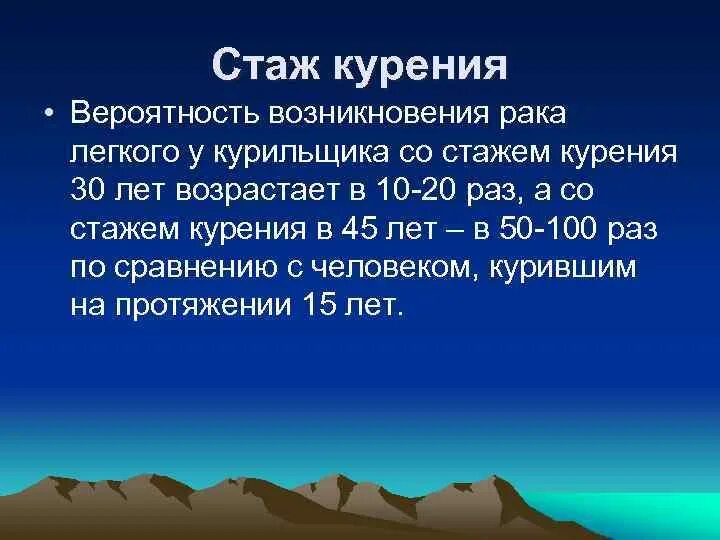 Стаж курения

• Вероятность возникновения рака легкого у курильщика со стажем курения 30 лет возрастает в 10-20 раз, а со стажем курения в 45 лет – в 50-100 раз по сравнению с человеком, курившим на протяжении 15 лет.